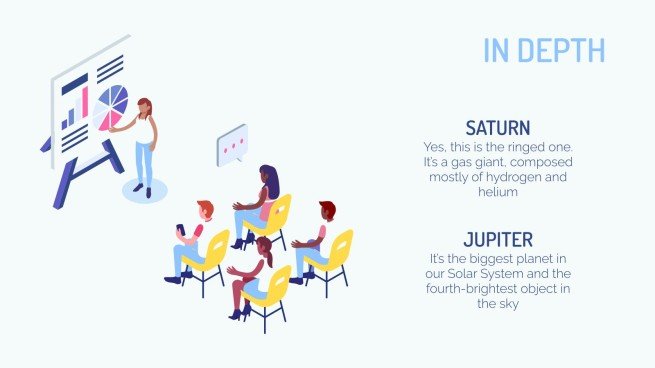 IN DEPTH

SATURN

Yes, this is the ringed one. It's a gas giant, composed mostly of hydrogen and helium

JUPITER

It's the biggest planet in our Solar System and the fourth-brightest object in the sky